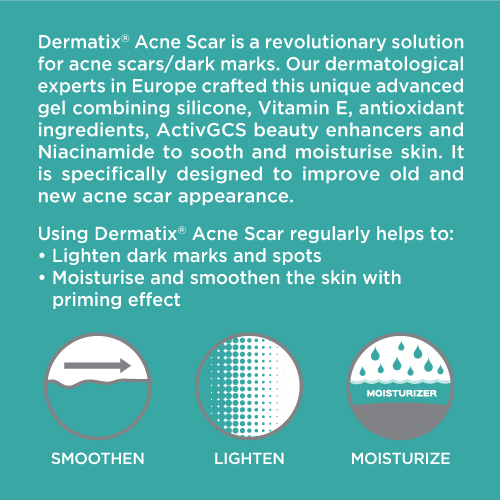 Dermatix® Acne Scar is a revolutionary solution for acne scars/dark marks. Our dermatological experts in Europe crafted this unique advanced gel combining silicone, Vitamin E, antioxidant ingredients, ActivGCS beauty enhancers and Niacinamide to sooth and moisturise skin. It is specifically designed to improve old and new acne scar appearance.

Using Dermatix® Acne Scar regularly helps to:
• Lighten dark marks and spots
• Moisturise and smoothen the skin with priming effect

MOISTURIZER

SMOOTHEN

LIGHTEN

MOISTURIZE